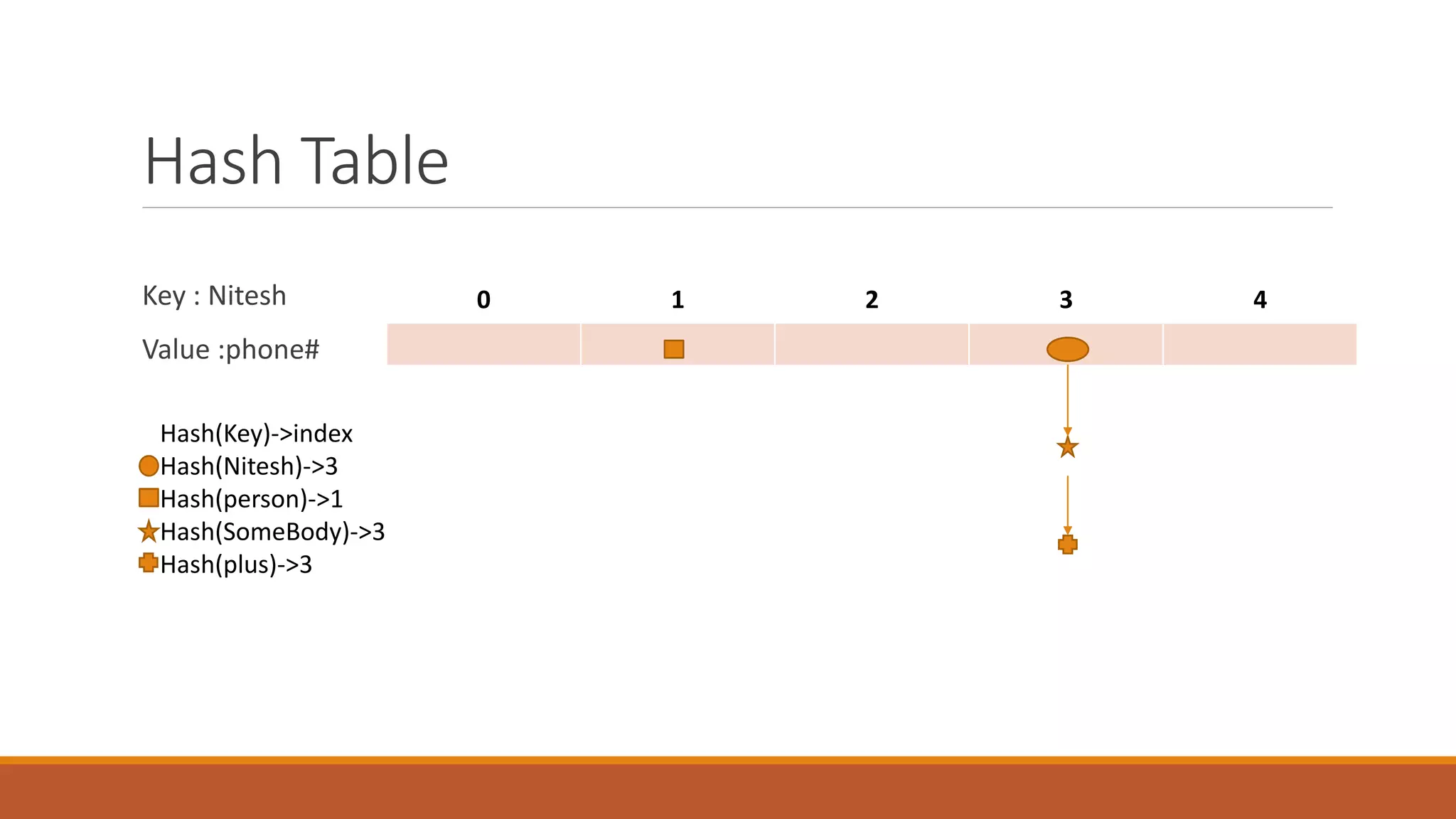 Hash Table

Key : Nitesh

Value :phone#

0 1 2 3 4

Hash(Key)->index
Hash(Nitesh)->3
Hash(person)->1
Hash(SomeBody)->3
Hash(plus)->3